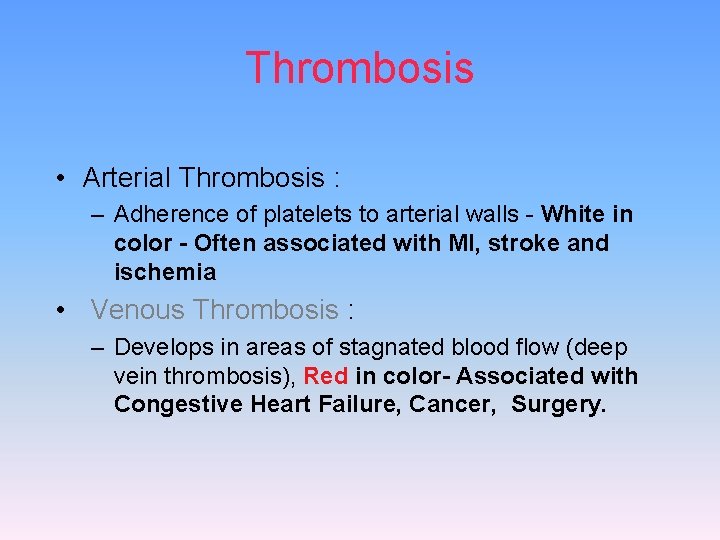 Thrombosis

• Arterial Thrombosis :

– Adherence of platelets to arterial walls - White in color - Often associated with MI, stroke and ischemia

• Venous Thrombosis :

– Develops in areas of stagnated blood flow (deep vein thrombosis), Red in color- Associated with Congestive Heart Failure, Cancer, Surgery.